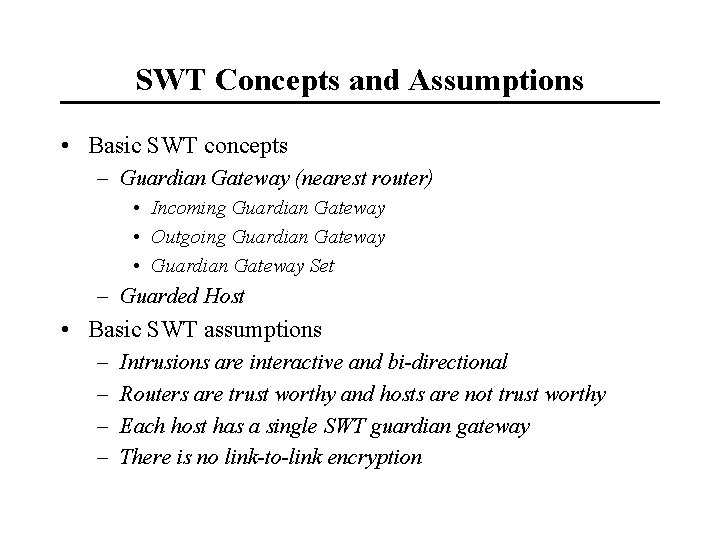 SWT Concepts and Assumptions

• Basic SWT concepts
– Guardian Gateway (nearest router)
• Incoming Guardian Gateway
• Outgoing Guardian Gateway
• Guardian Gateway Set
– Guarded Host
• Basic SWT assumptions
– Intrusions are interactive and bi-directional
– Routers are trust worthy and hosts are not trust worthy
– Each host has a single SWT guardian gateway
– There is no link-to-link encryption